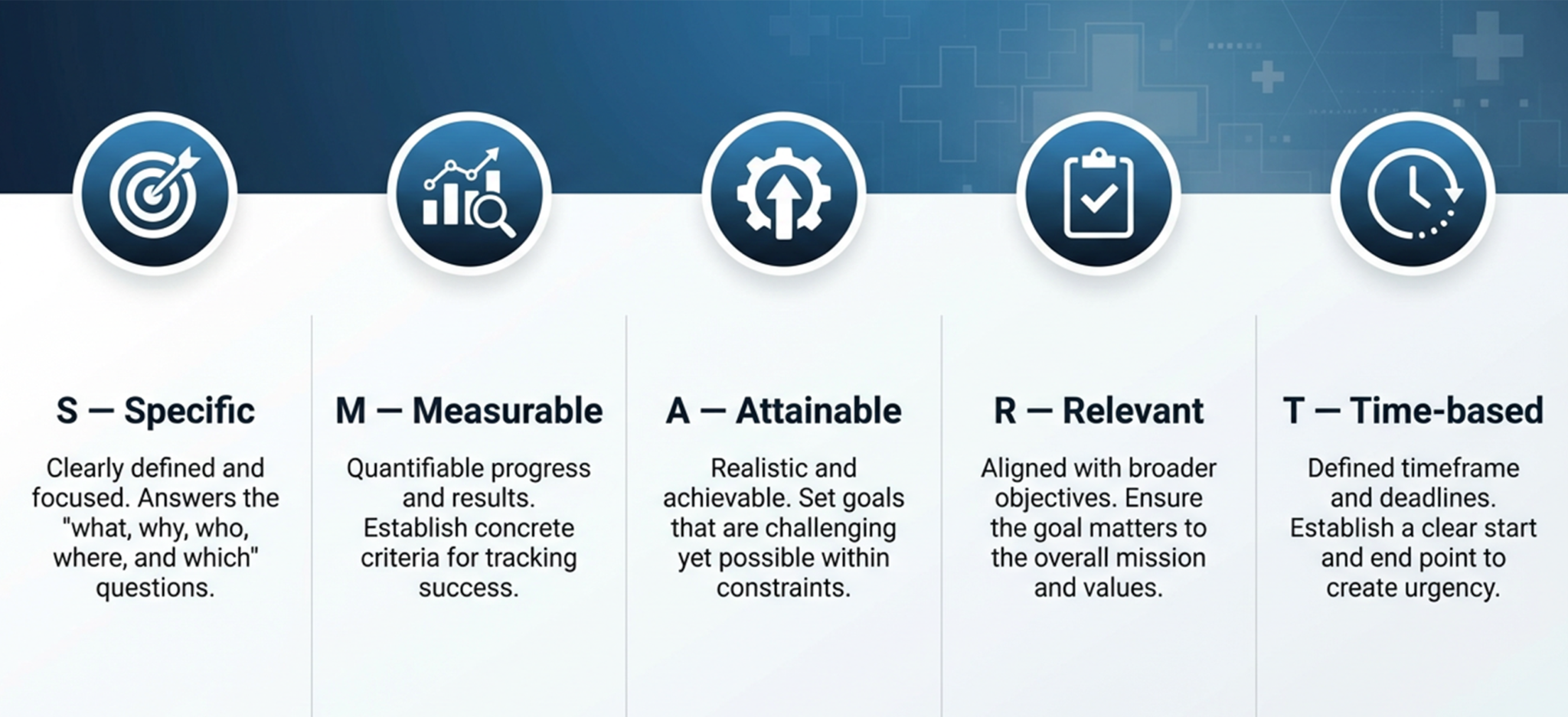 S — Specific

Clearly defined and focused. Answers the "what, why, who, where, and which" questions.

M — Measurable

Quantifiable progress and results. Establish concrete criteria for tracking success.

A — Attainable

Realistic and achievable. Set goals that are challenging yet possible within constraints.

R — Relevant

Aligned with broader objectives. Ensure the goal matters to the overall mission and values.

T — Time-based

Defined timeframe and deadlines. Establish a clear start and end point to create urgency.